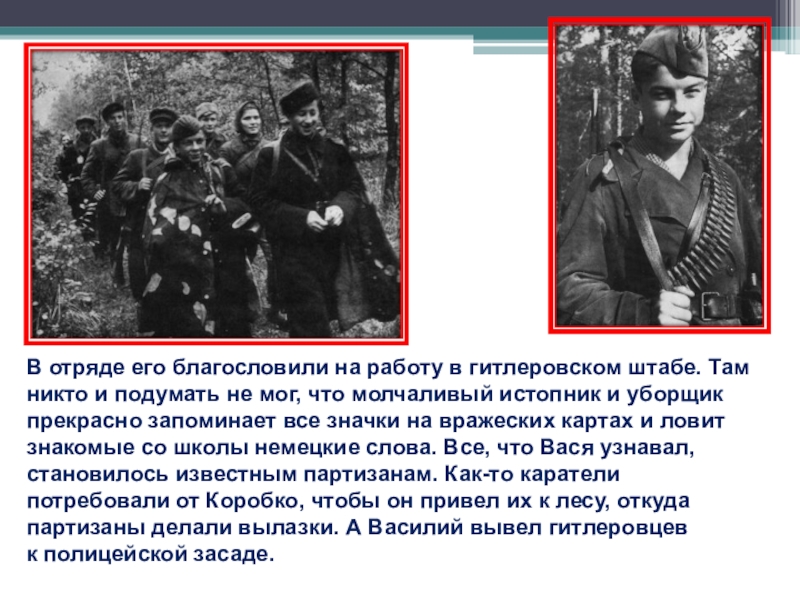 В отряде его благословили на работу в гитлеровском штабе. Там никто и подумать не мог, что молчаливый истопник и уборщик прекрасно запоминает все значки на вражеских картах и ловит знакомые со школы немецкие слова. Все, что Вася узнавал, становилось известным партизанам. Как-то каратели потребовали от Коробко, чтобы он привел их к лесу, откуда партизаны делали вылазки. А Василий вывел гитлеровцев к полицейской засаде.